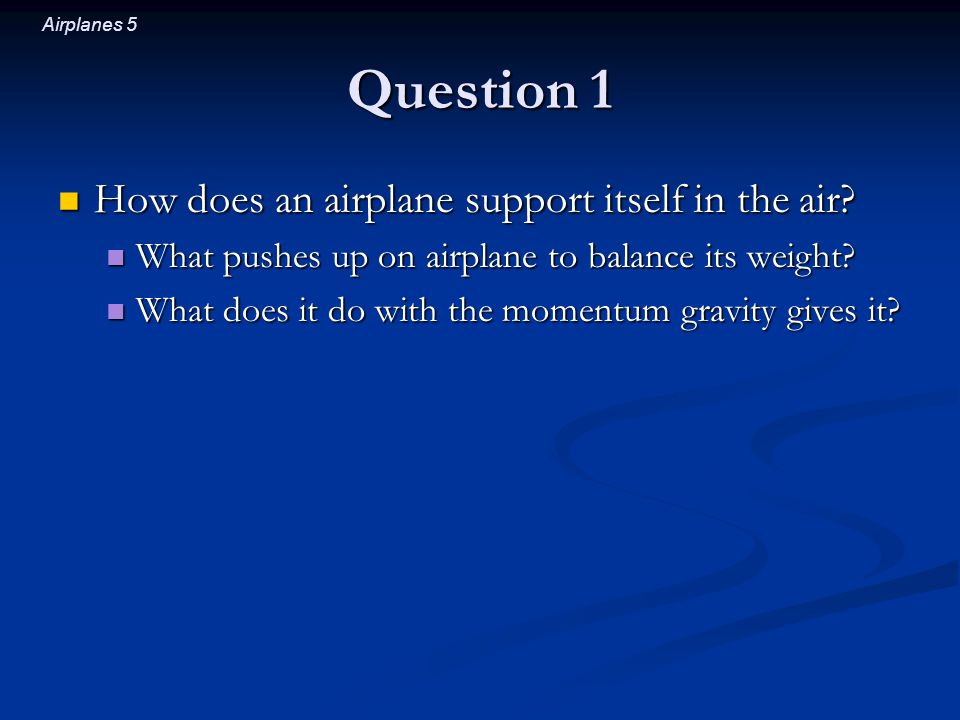 Airplanes 5

Question 1

How does an airplane support itself in the air?

What pushes up on airplane to balance its weight?

What does it do with the momentum gravity gives it?